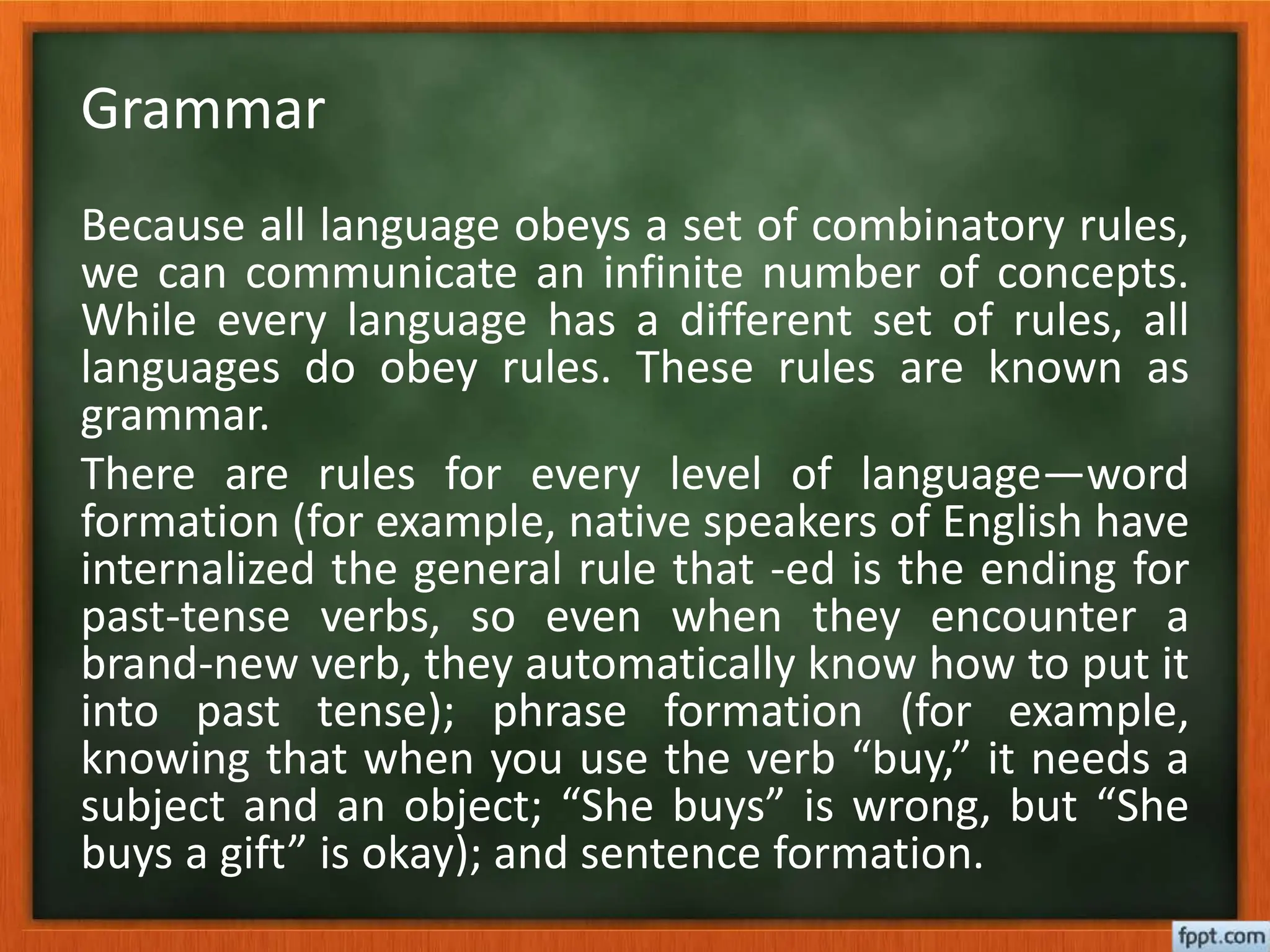 Grammar

Because all language obeys a set of combinatory rules, we can communicate an infinite number of concepts. While every language has a different set of rules, all languages do obey rules. These rules are known as grammar.

There are rules for every level of language—word formation (for example, native speakers of English have internalized the general rule that -ed is the ending for past-tense verbs, so even when they encounter a brand-new verb, they automatically know how to put it into past tense); phrase formation (for example, knowing that when you use the verb “buy,” it needs a subject and an object; “She buys” is wrong, but “She buys a gift” is okay); and sentence formation.

fppt.com